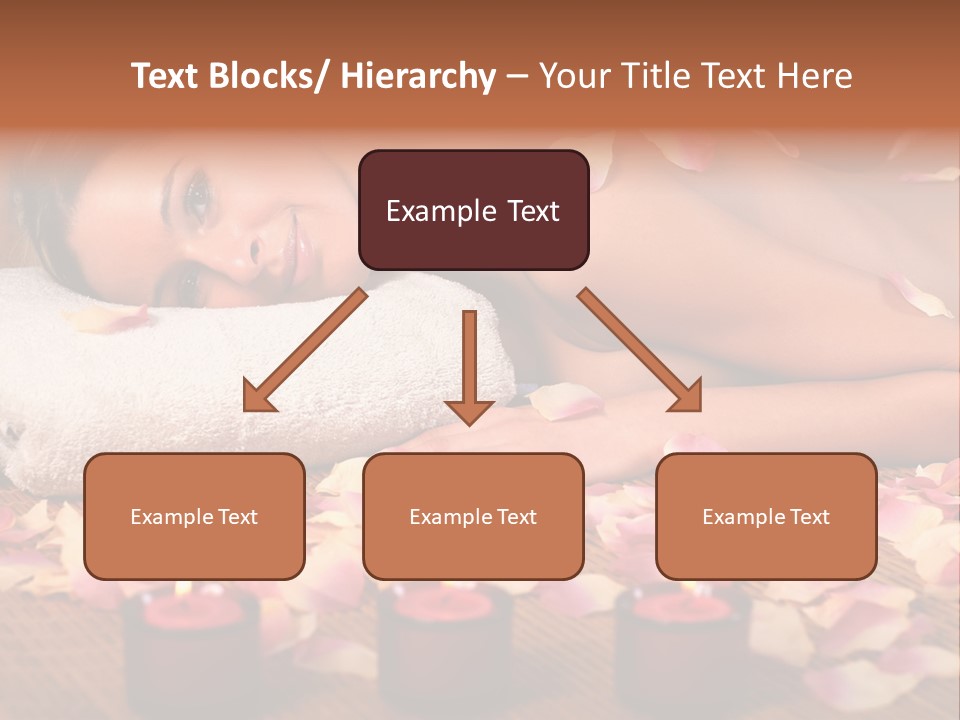 Text Blocks/ Hierarchy – Your Title Text Here

Example Text

Example Text

Example Text

Example Text